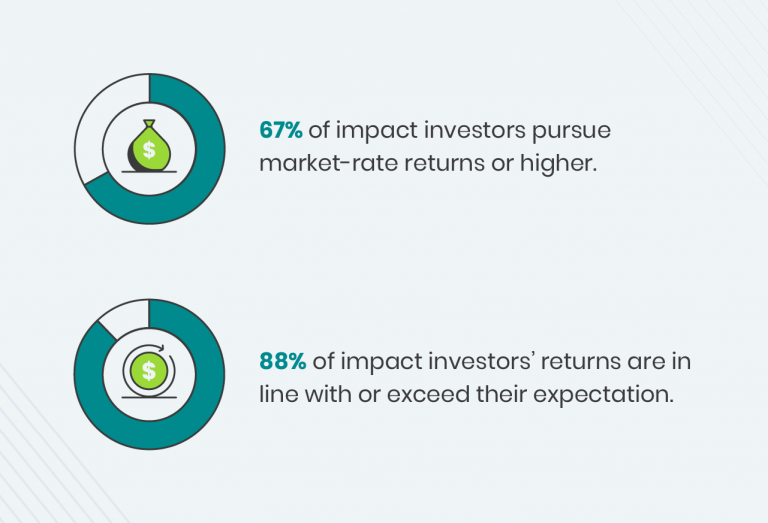 $

67% of impact investors pursue market-rate returns or higher.

$

88% of impact investors' returns are in line with or exceed their expectation.